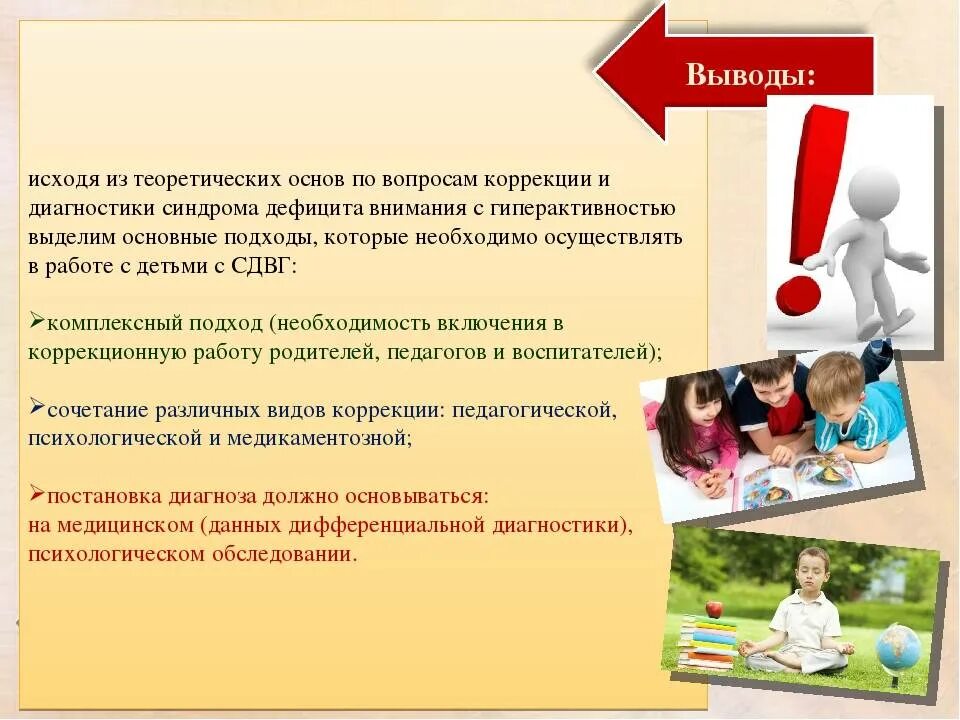 Выводы:

исходя из теоретических основ по вопросам коррекции и диагностики синдрома дефицита внимания с гиперактивностью выделим основные подходы, которые необходимо осуществлять в работе с детьми с СДВГ:

➢комплексный подход (необходимость включения в коррекционную работу родителей, педагогов и воспитателей);

➢сочетание различных видов коррекции: педагогической, психологической и медикаментозной;

➢постановка диагноза должно основываться: на медицинском (данных дифференциальной диагностики), психологическом обследовании.